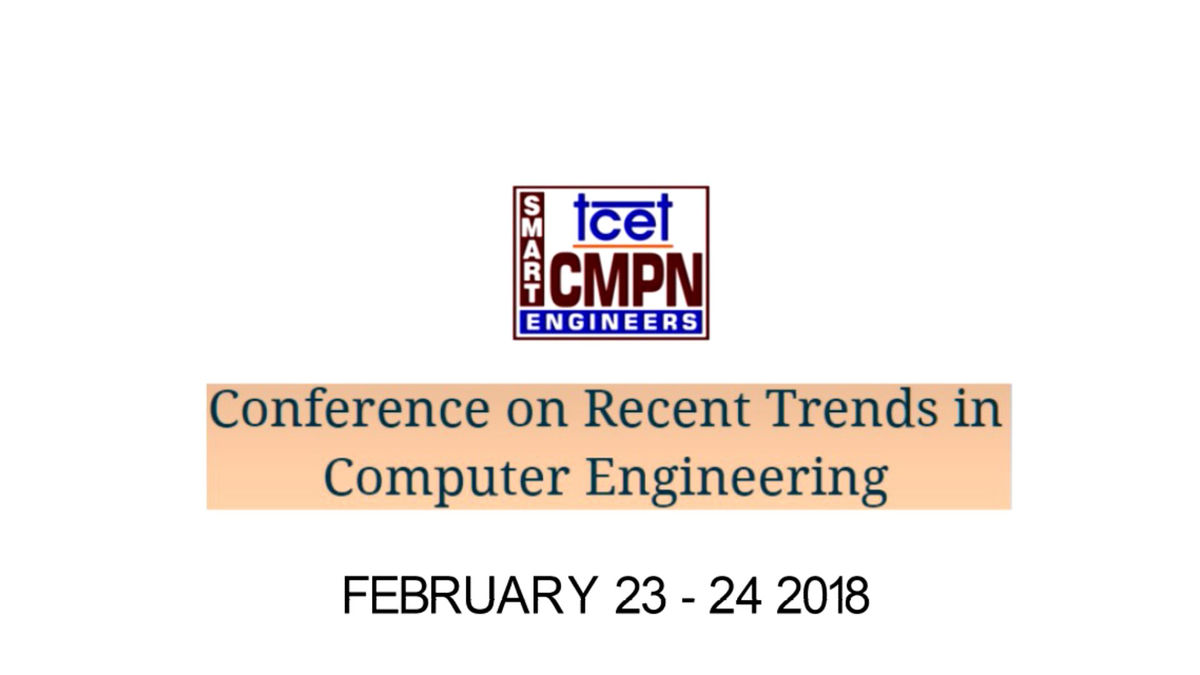 SMART
tcet
CMPN
ENGINEERS

Conference on Recent Trends in Computer Engineering

FEBRUARY 23 - 24 2018